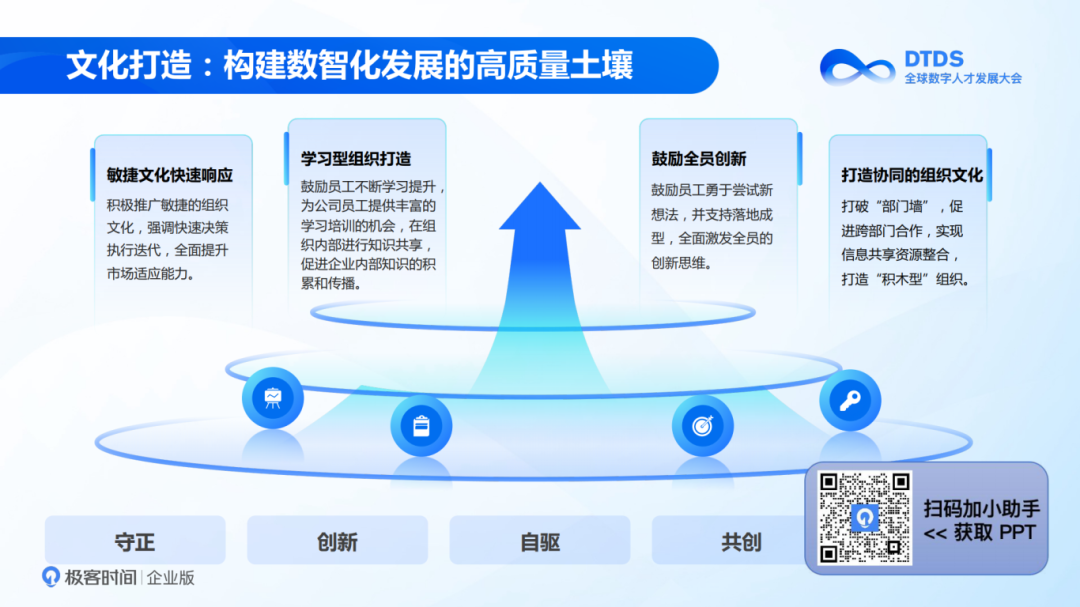 文化打造：构建数智化发展的高质量土壤

DTDS
全球数字人才发展大会

敏捷文化快速响应

积极推广敏捷的组织文化，强调快速决策执行迭代，全面提升市场适应能力。

学习型组织打造

鼓励员工不断学习提升，为公司员工提供丰富的学习培训的机会，在组织内部进行知识共享，促进企业内部知识的积累和传播。

鼓励全员创新

鼓励员工勇于尝试新想法，并支持落地成型，全面激发全员的创新思维。

打造协同的组织文化

打破“部门墙”，促进跨部门合作，实现信息共享资源整合，打造“积木型”组织。

守正

创新

自驱

共创

扫码加小助手
<< 获取 PPT

极客时间 | 企业版